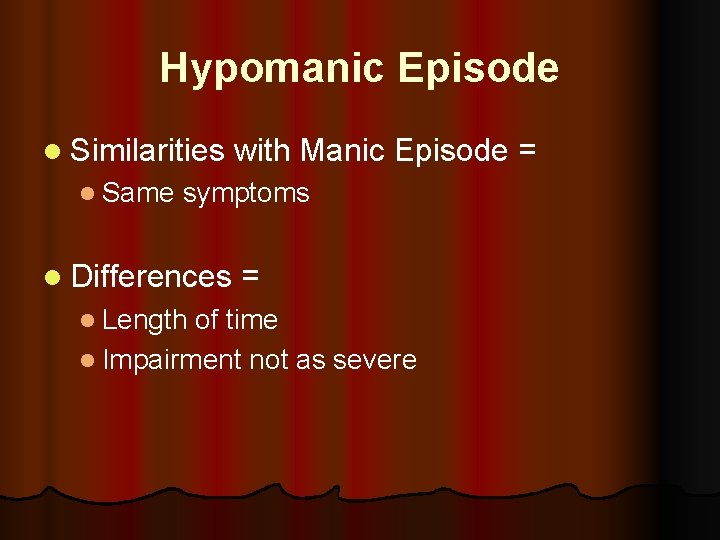 Hypomanic Episode

- Similarities with Manic Episode =
  - Same symptoms

- Differences =
  - Length of time
  - Impairment not as severe